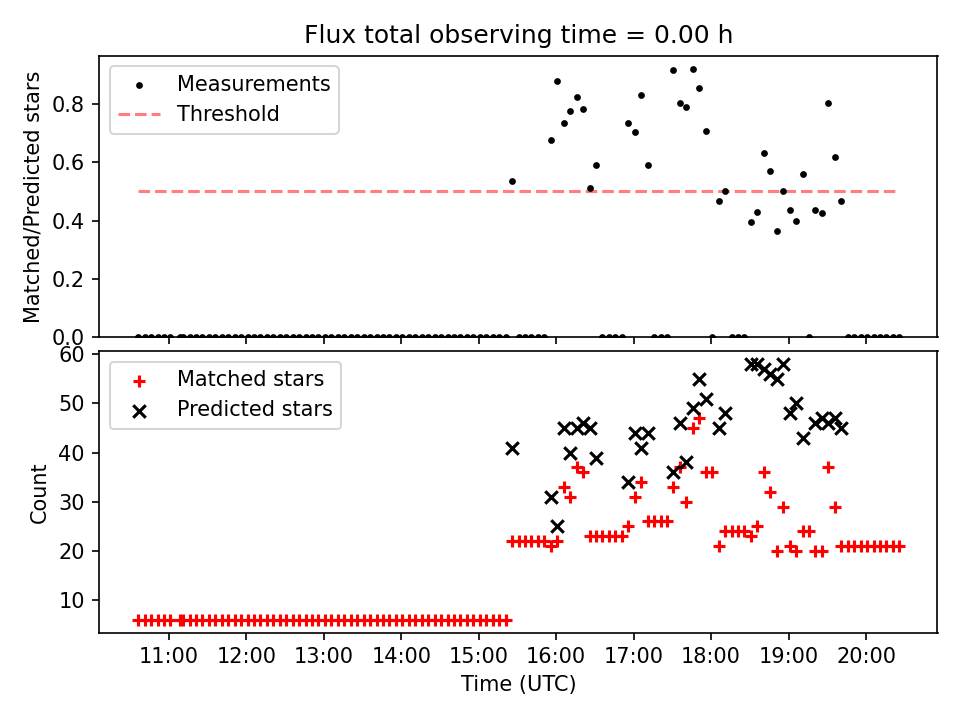 Flux total observing time = 0.00 h

Measurements
Threshold

Matched/Predicted stars

0.8
0.6
0.4
0.2
0.0

Matched stars
Predicted stars

Count

60
50
40
30
20
10

11:00 12:00 13:00 14:00 15:00 16:00 17:00 18:00 19:00 20:00

Time (UTC)